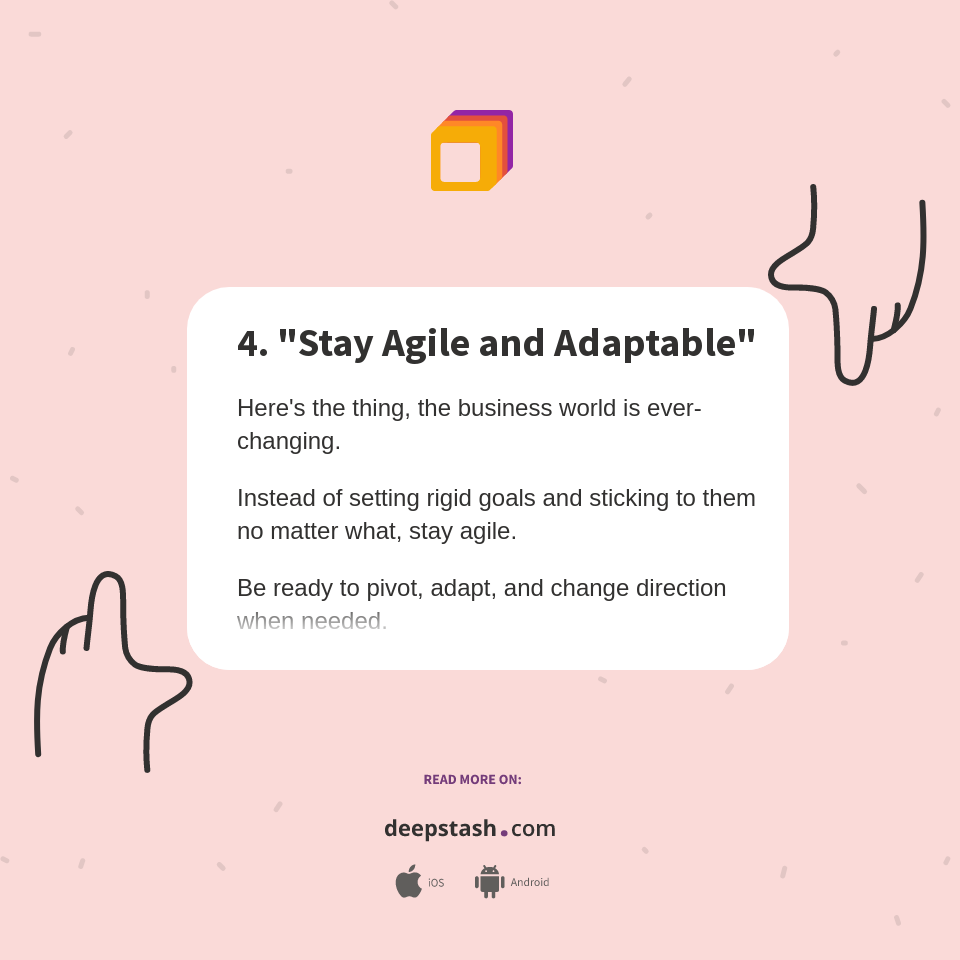 4. "Stay Agile and Adaptable"

Here's the thing, the business world is ever-changing.

Instead of setting rigid goals and sticking to them no matter what, stay agile.

Be ready to pivot, adapt, and change direction when needed.

READ MORE ON:

deepstash.com

iOS Android